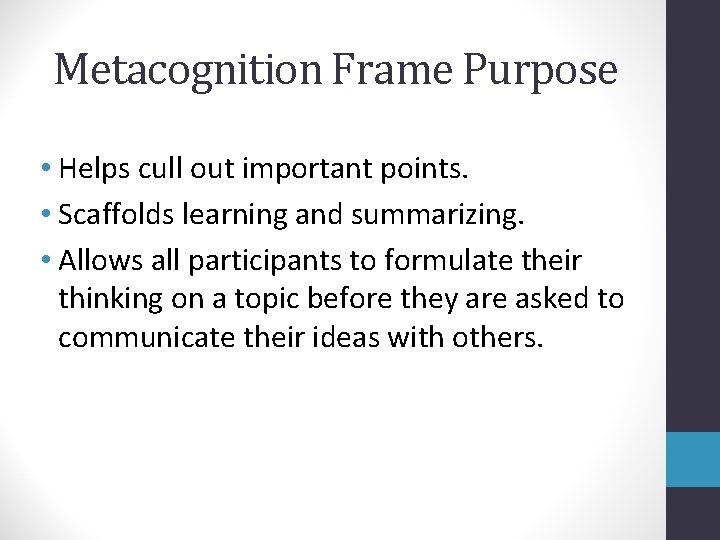 Metacognition Frame Purpose

• Helps cull out important points.
• Scaffolds learning and summarizing.
• Allows all participants to formulate their thinking on a topic before they are asked to communicate their ideas with others.